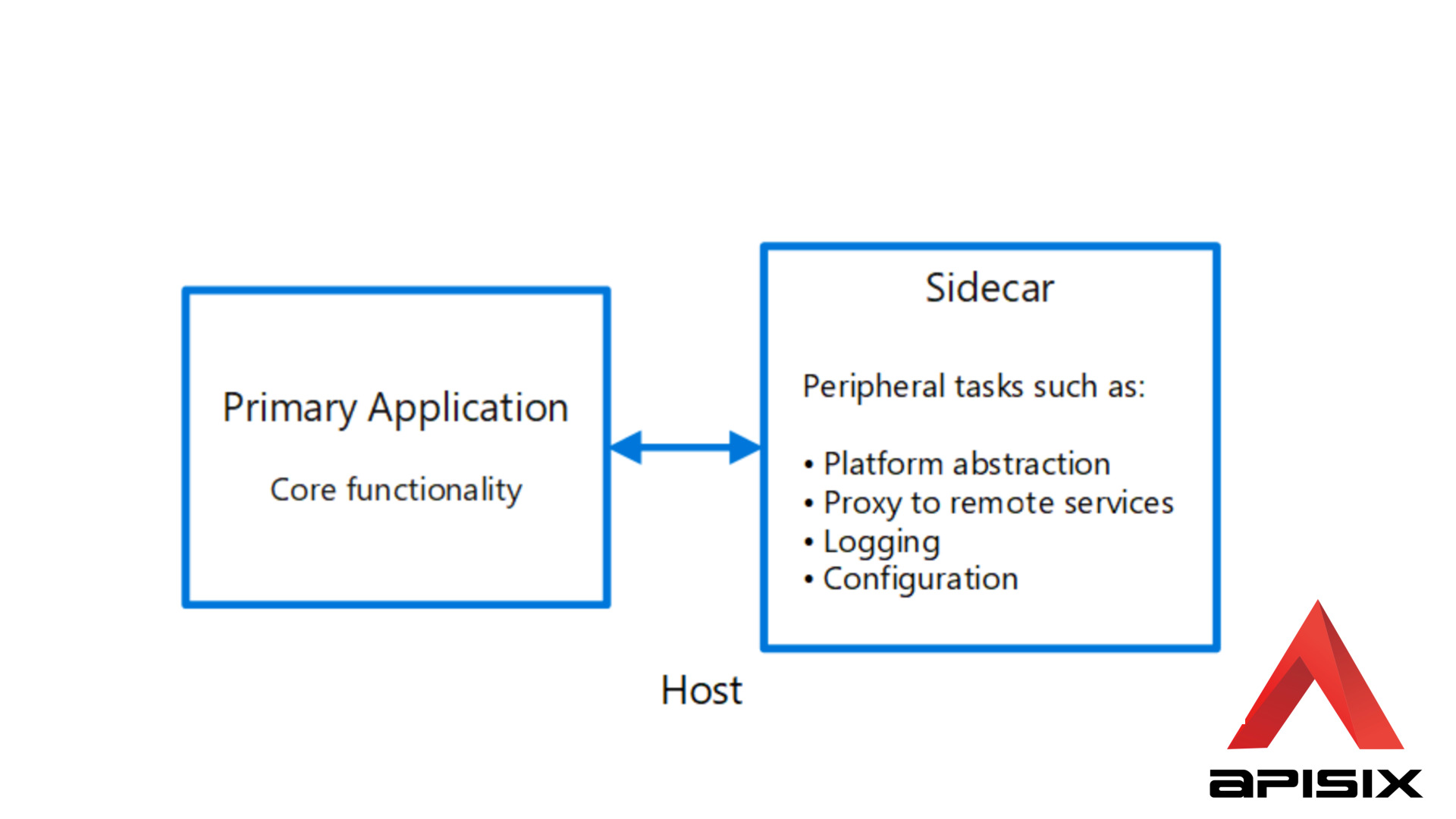 Primary Application

Core functionality

Sidecar

Peripheral tasks such as:

• Platform abstraction
• Proxy to remote services
• Logging
• Configuration

Host

APISIX